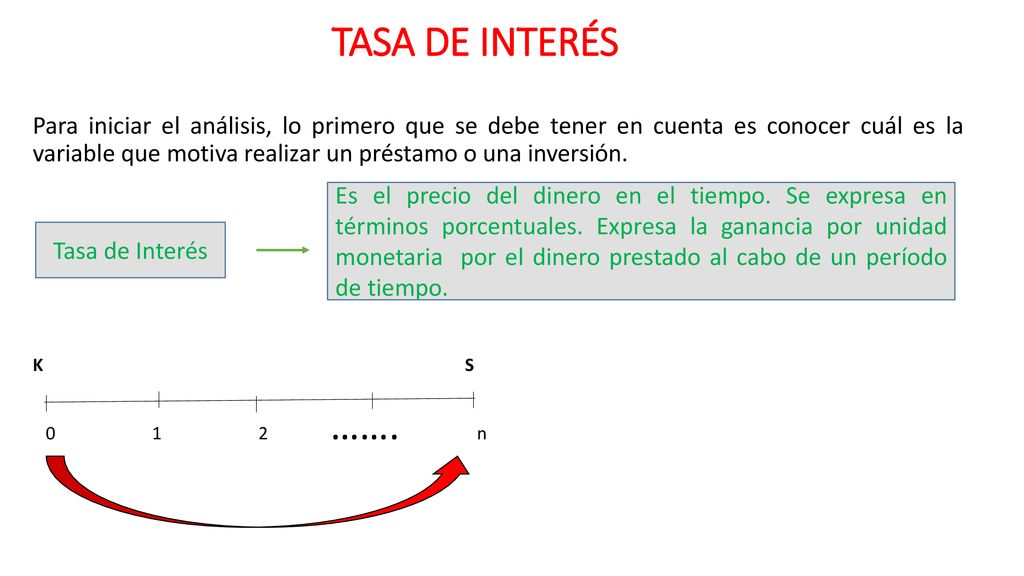 TASA DE INTERÉS

Para iniciar el análisis, lo primero que se debe tener en cuenta es conocer cuál es la variable que motiva realizar un préstamo o una inversión.

Tasa de Interés

Es el precio del dinero en el tiempo. Se expresa en términos porcentuales. Expresa la ganancia por unidad monetaria por el dinero prestado al cabo de un período de tiempo.

K

S

0 1 2 ……. n